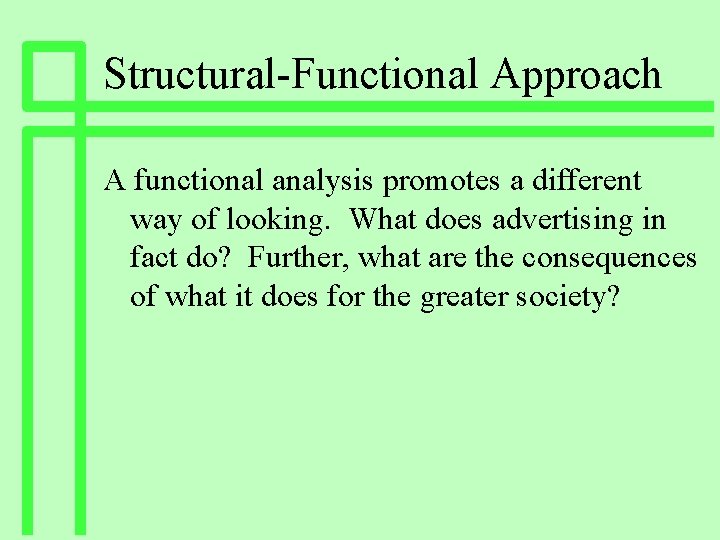 Structural-Functional Approach

A functional analysis promotes a different way of looking. What does advertising in fact do? Further, what are the consequences of what it does for the greater society?